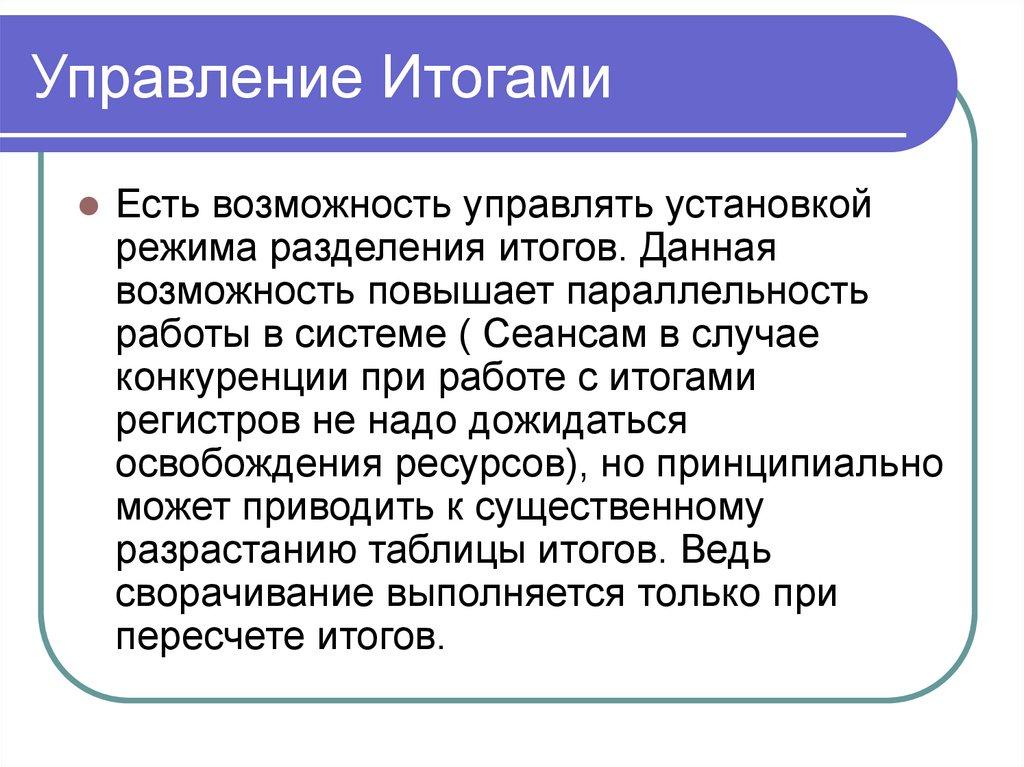 Управление Итогами

Есть возможность управлять установкой режима разделения итогов. Данная возможность повышает параллельность работы в системе ( Сеансам в случае конкуренции при работе с итогами регистров не надо дожидаться освобождения ресурсов), но принципиально может приводить к существенному разрастанию таблицы итогов. Ведь сворачивание выполняется только при пересчете итогов.